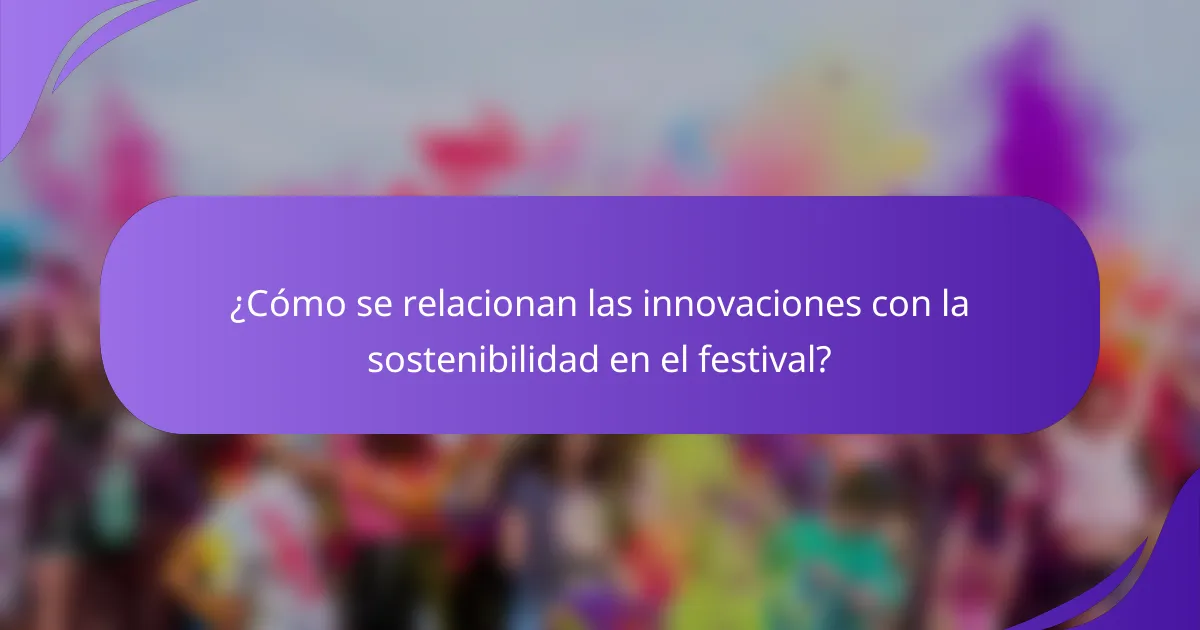 ¿Cómo se relacionan las innovaciones con la sostenibilidad en el festival?